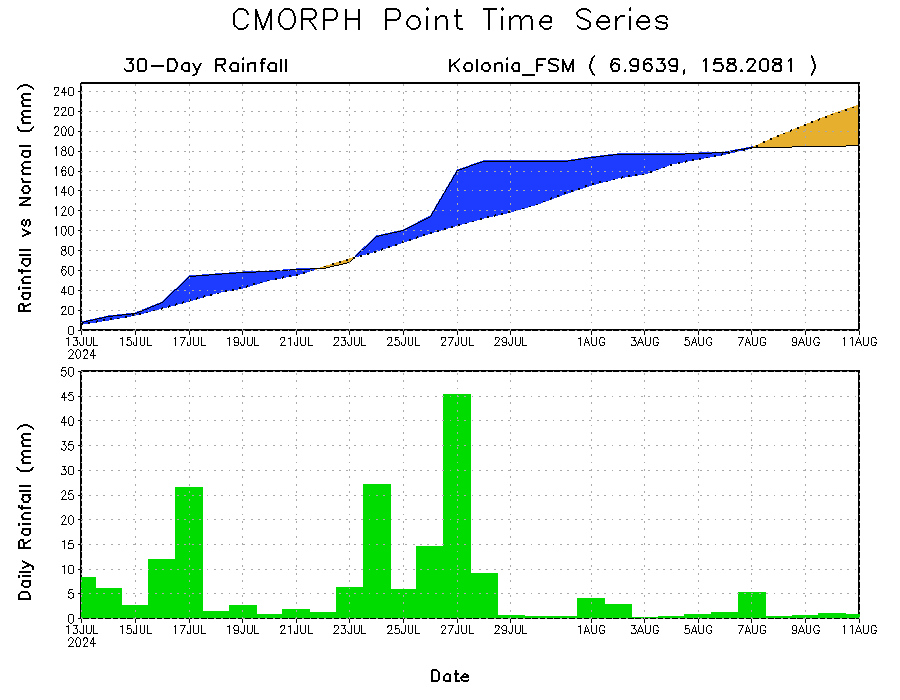 CMORPH Point Time Series

30-Day Rainfall

Kolonia_FSM ( 6.9639, 158.2081 )

Rainfall vs Normal (mm)

240
220
200
180
160
140
120
100
80
60
40
20
0

13JUL 2024
15JUL
17JUL
19JUL
21JUL
23JUL
25JUL
27JUL
29JUL
1AUG
3AUG
5AUG
7AUG
9AUG
11AUG

Daily Rainfall (mm)

50
45
40
35
30
25
20
15
10
5
0

13JUL 2024
15JUL
17JUL
19JUL
21JUL
23JUL
25JUL
27JUL
29JUL
1AUG
3AUG
5AUG
7AUG
9AUG
11AUG

Date